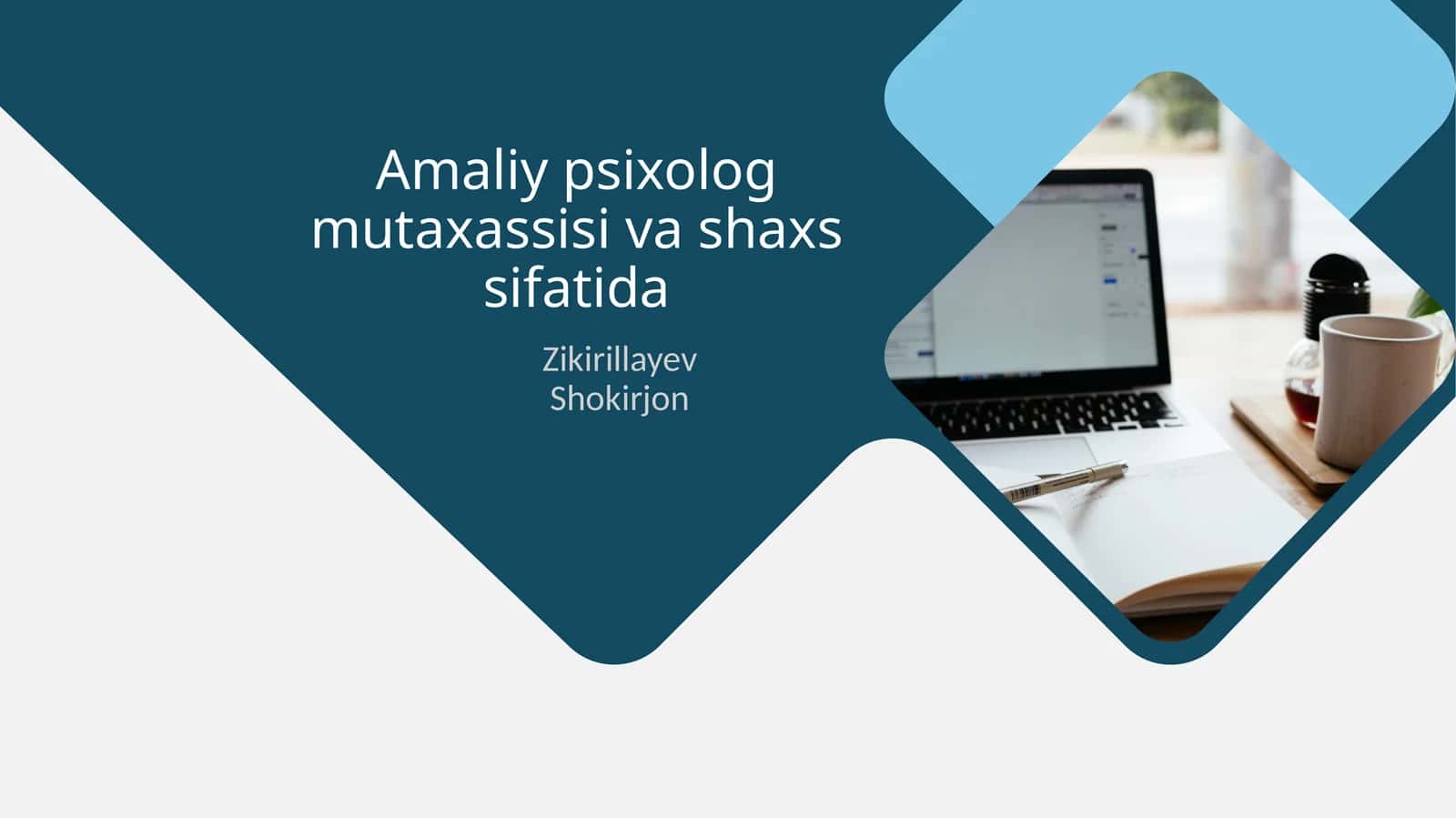 Amaliy psixolog mutaxassisi va shaxs sifatida

Zikirillayev Shokirjon